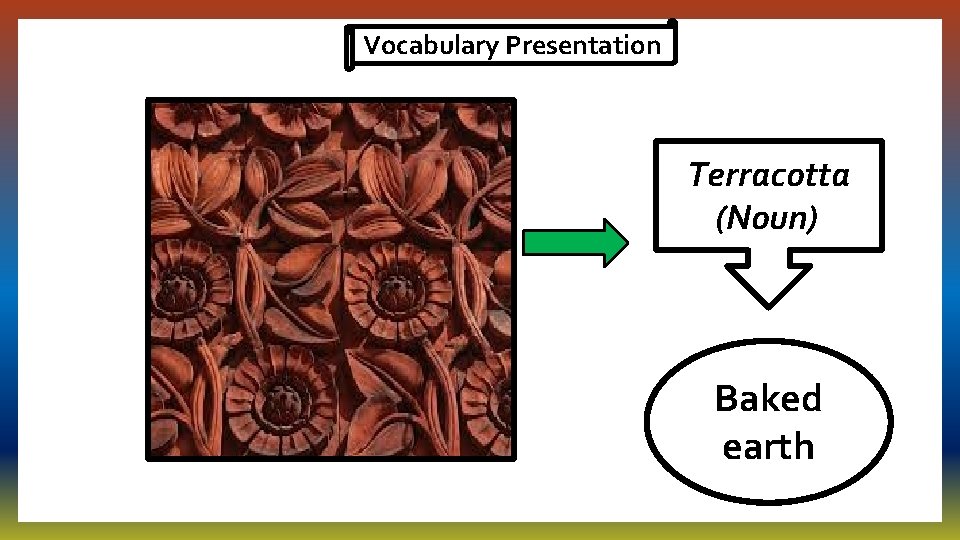 Vocabulary Presentation

Terracotta
(Noun)

Baked earth